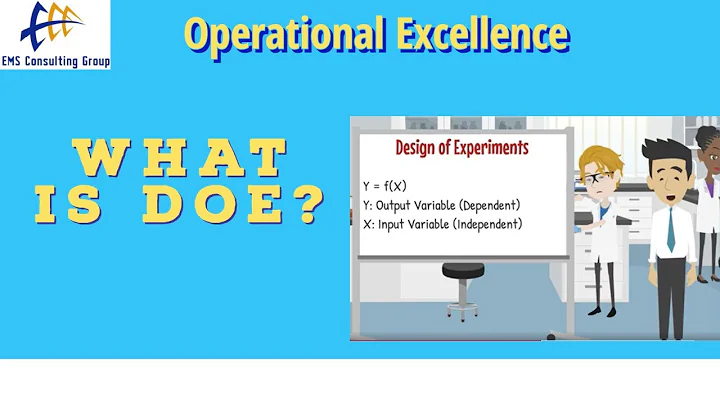 EMS Consulting Group

Operational Excellence

WHAT IS DOE?

Design of Experiments

Y = f(X)
Y: Output Variable (Dependent)
X: Input Variable (Independent)